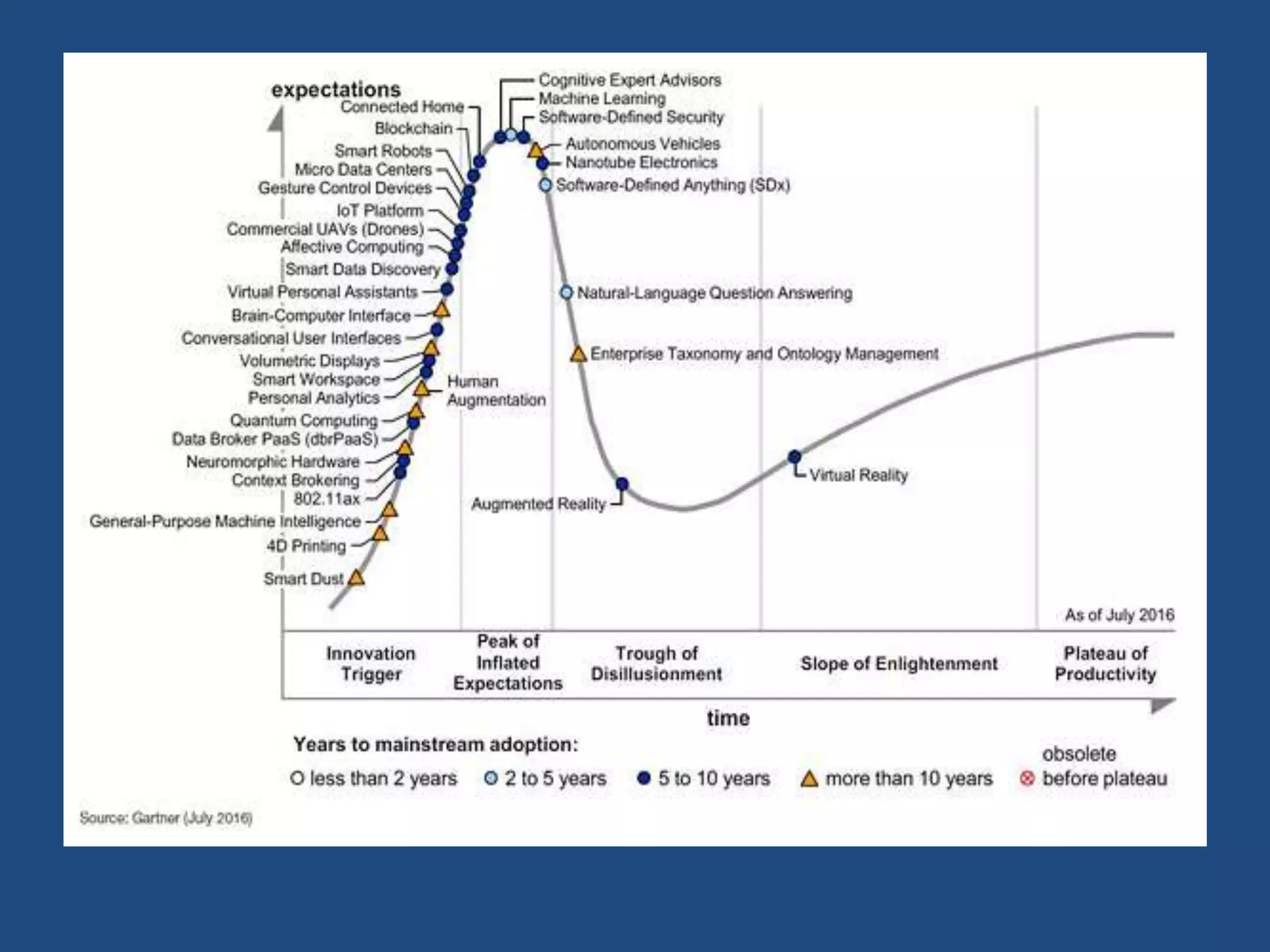 expectations

Connected Home
Blockchain
Smart Robots
Micro Data Centers
Gesture Control Devices
IoT Platform
Commercial UAVs (Drones)
Affective Computing
Smart Data Discovery
Virtual Personal Assistants
Brain-Computer Interface
Conversational User Interfaces
Volumetric Displays
Smart Workspace
Personal Analytics
Quantum Computing
Data Broker PaaS (dbrPaaS)
Neuromorphic Hardware
Context Brokering
802.11ax
General-Purpose Machine Intelligence
4D Printing
Smart Dust

Human Augmentation

Cognitive Expert Advisors
Machine Learning
Software-Defined Security
Autonomous Vehicles
Nanotube Electronics
Software-Defined Anything (SDx)
Natural-Language Question Answering
Enterprise Taxonomy and Ontology Management
Augmented Reality
Virtual Reality

As of July 2016

Innovation Trigger
Peak of Inflated Expectations
Trough of Disillusionment
Slope of Enlightenment
Plateau of Productivity

time

Years to mainstream adoption:
less than 2 years
2 to 5 years
5 to 10 years
more than 10 years
obsolete before plateau

Source: Gartner (July 2016)